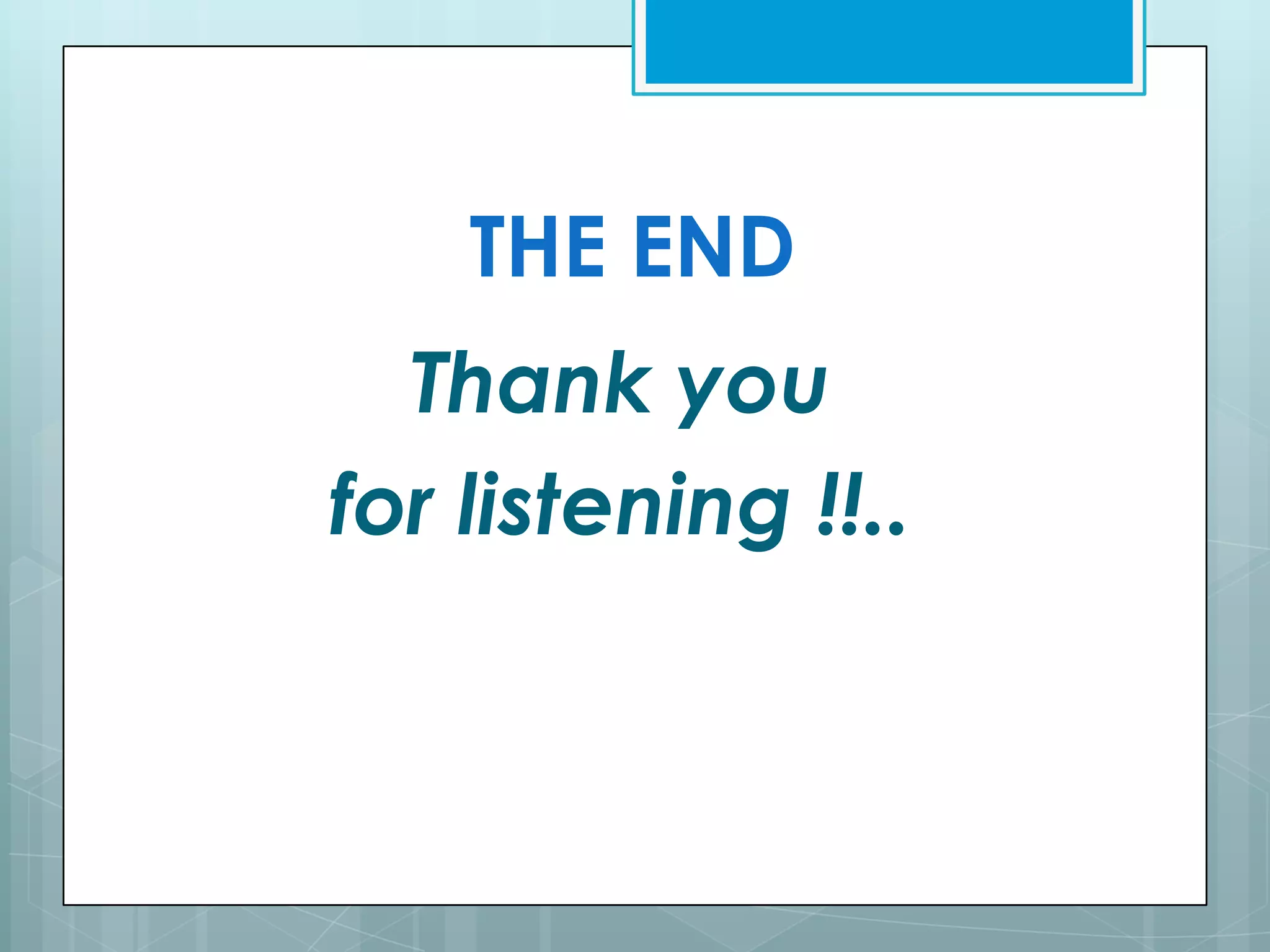 THE END

Thank you for listening !!..